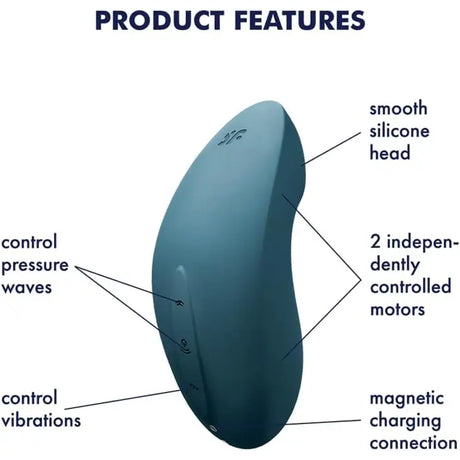 PRODUCT FEATURES

smooth silicone head

control pressure waves

2 independently controlled motors

control vibrations

magnetic charging connection